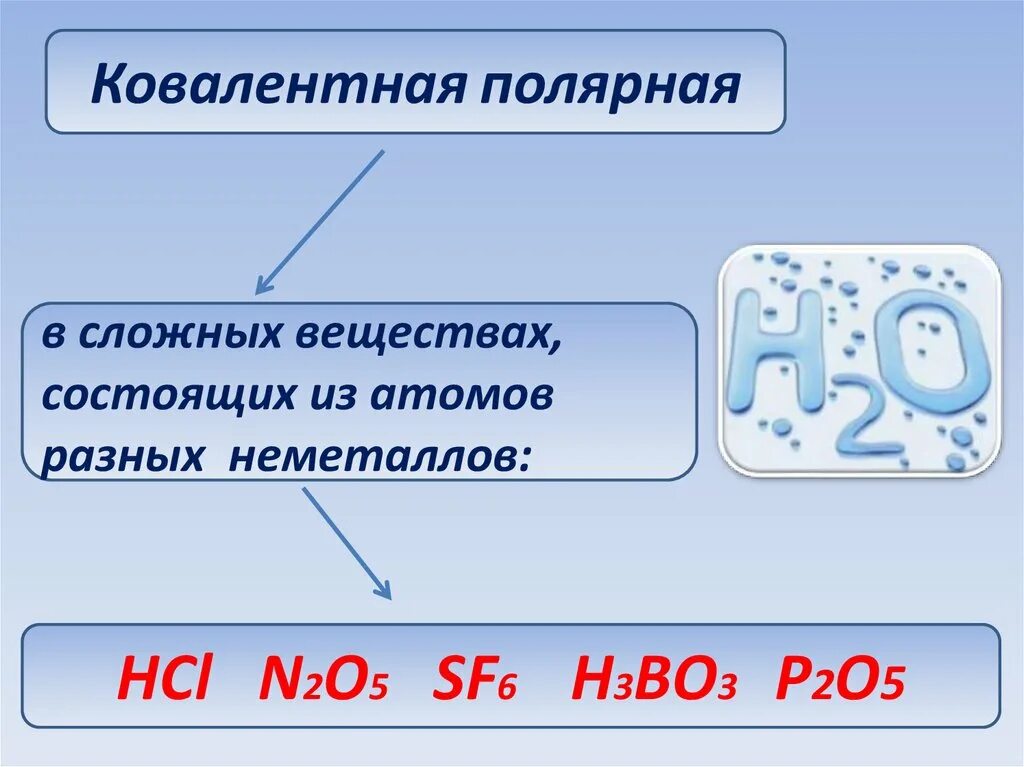 Ковалентная полярная

в сложных веществах, состоящих из атомов разных неметаллов:

$H_2O$

$HCl$ $N_2O_5$ $SF_6$ $H_3BO_3$ $P_2O_5$